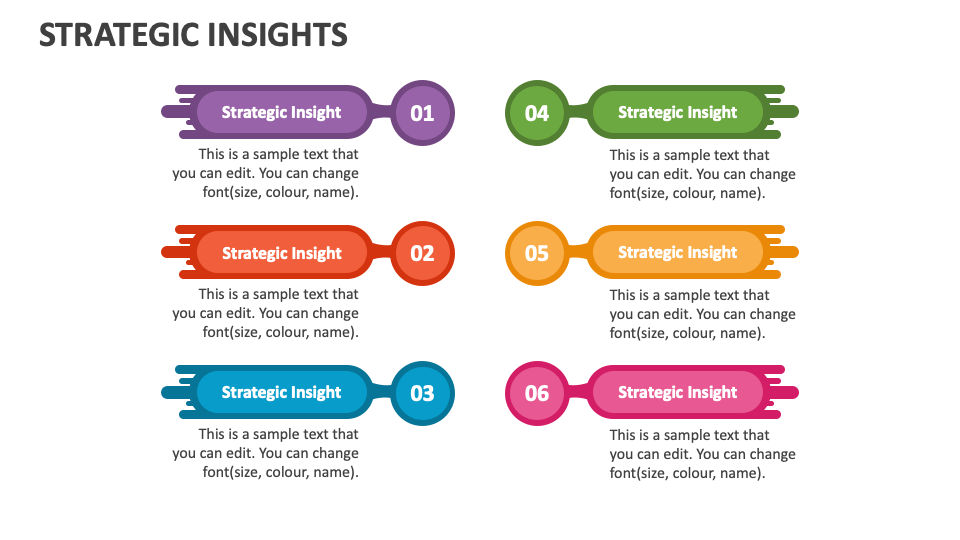 STRATEGIC INSIGHTS

Strategic Insight 01

This is a sample text that you can edit. You can change font(size, colour, name).

Strategic Insight 02

This is a sample text that you can edit. You can change font(size, colour, name).

Strategic Insight 03

This is a sample text that you can edit. You can change font(size, colour, name).

04 Strategic Insight

This is a sample text that you can edit. You can change font(size, colour, name).

05 Strategic Insight

This is a sample text that you can edit. You can change font(size, colour, name).

06 Strategic Insight

This is a sample text that you can edit. You can change font(size, colour, name).